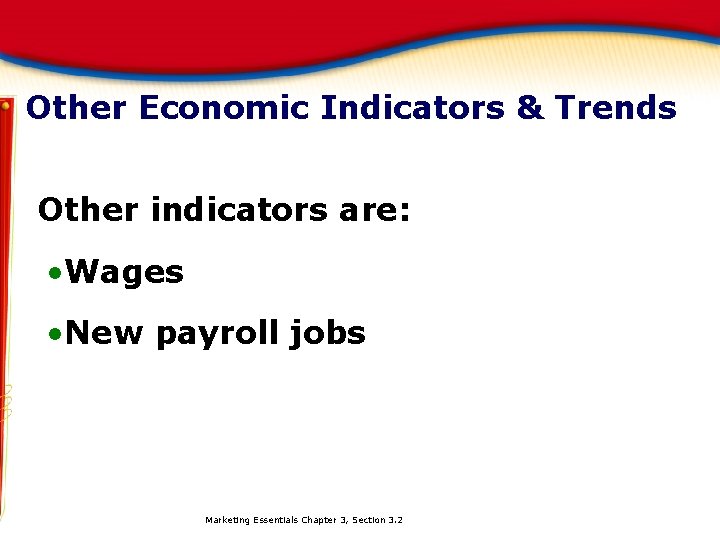 Other Economic Indicators & Trends

Other indicators are:

•Wages

•New payroll jobs

Marketing Essentials Chapter 3, Section 3.2